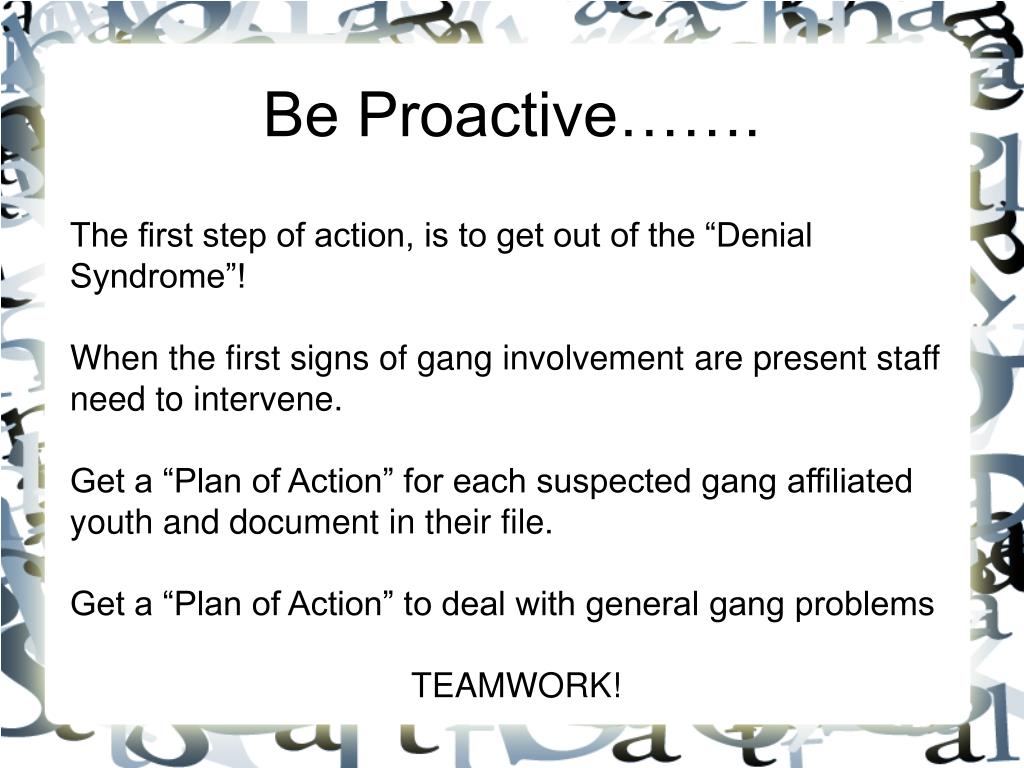 Be Proactive…….

The first step of action, is to get out of the “Denial Syndrome”!

When the first signs of gang involvement are present staff need to intervene.

Get a “Plan of Action” for each suspected gang affiliated youth and document in their file.

Get a “Plan of Action” to deal with general gang problems

TEAMWORK!